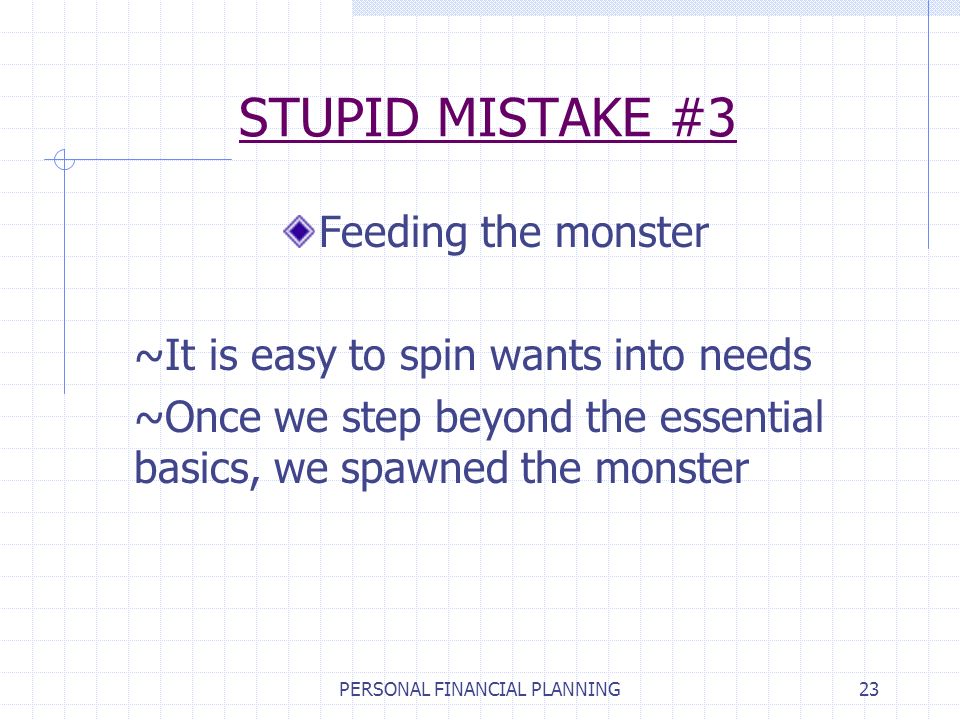 STUPID MISTAKE #3

Feeding the monster

~It is easy to spin wants into needs

~Once we step beyond the essential basics, we spawned the monster

PERSONAL FINANCIAL PLANNING

23